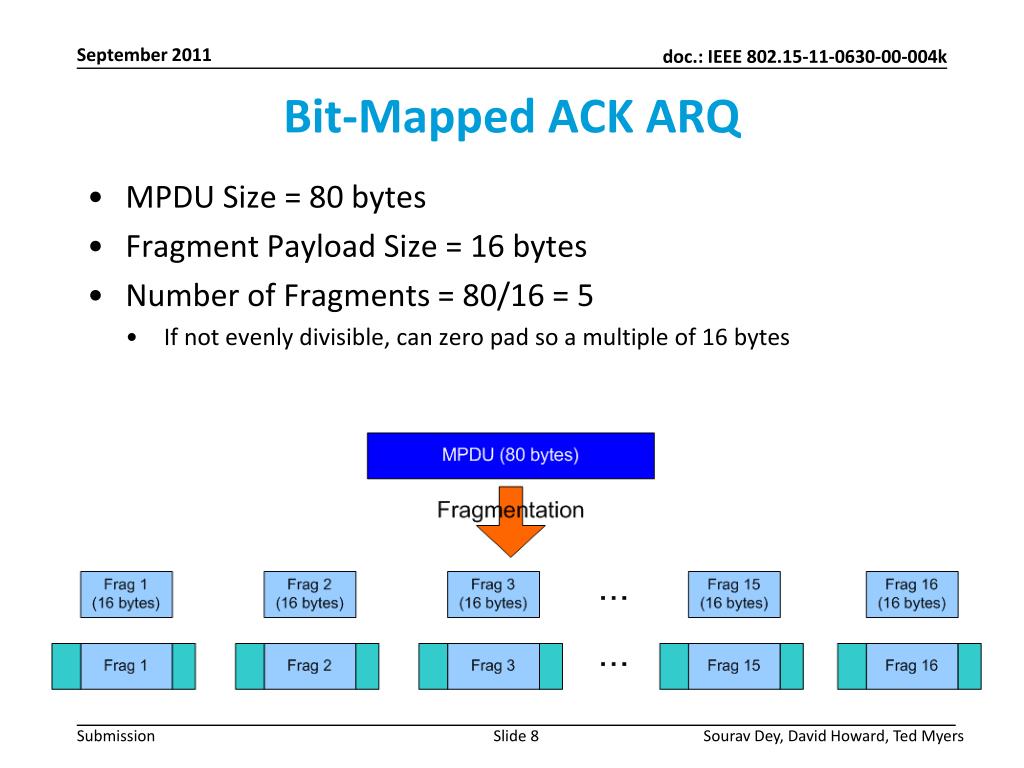 September 2011

doc.: IEEE 802.15-11-0630-00-004k

Bit-Mapped ACK ARQ

• MPDU Size = 80 bytes
• Fragment Payload Size = 16 bytes
• Number of Fragments = 80/16 = 5
  • If not evenly divisible, can zero pad so a multiple of 16 bytes

MPDU (80 bytes)

Fragmentation

Frag 1 (16 bytes)
Frag 2 (16 bytes)
Frag 3 (16 bytes)
…
Frag 15 (16 bytes)
Frag 16 (16 bytes)

Frag 1
Frag 2
Frag 3
…
Frag 15
Frag 16

Submission

Slide 8

Sourav Dey, David Howard, Ted Myers